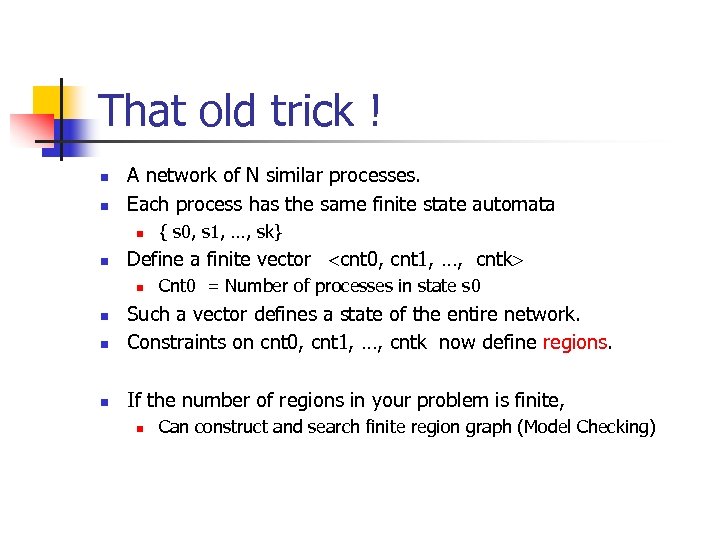 That old trick !

- A network of N similar processes.
- Each process has the same finite state automata
  - { s0, s1, …, sk}
- Define a finite vector <cnt0, cnt1, …, cntk>
  - Cnt0 = Number of processes in state s0
- Such a vector defines a state of the entire network.
- Constraints on cnt0, cnt1, …, cntk now define regions.

- If the number of regions in your problem is finite,
  - Can construct and search finite region graph (Model Checking)